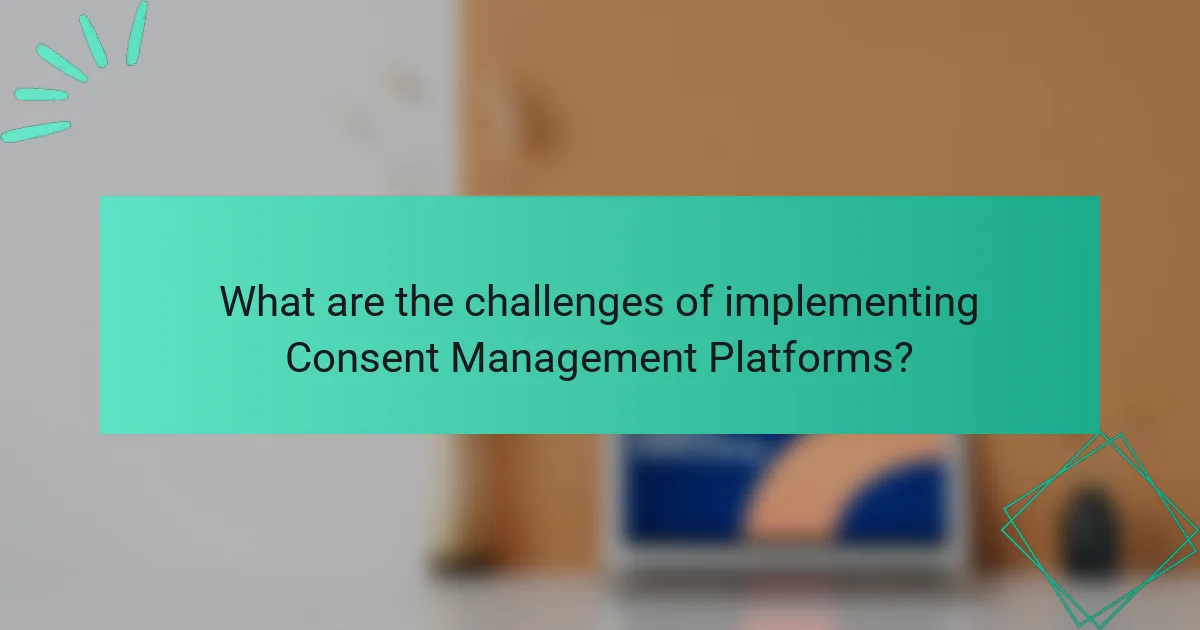 What are the challenges of implementing Consent Management Platforms?